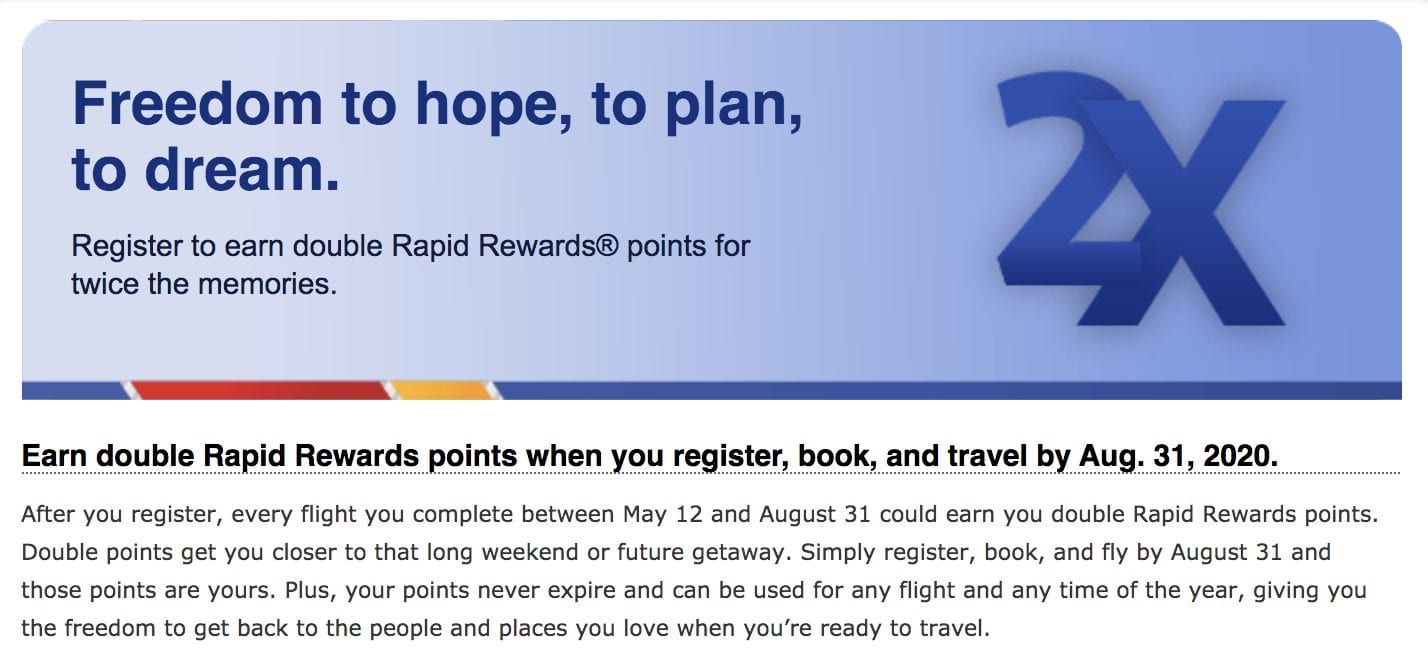 Freedom to hope, to plan, to dream.

Register to earn double Rapid Rewards® points for twice the memories.

2X

Earn double Rapid Rewards points when you register, book, and travel by Aug. 31, 2020.

After you register, every flight you complete between May 12 and August 31 could earn you double Rapid Rewards points. Double points get you closer to that long weekend or future getaway. Simply register, book, and fly by August 31 and those points are yours. Plus, your points never expire and can be used for any flight and any time of the year, giving you the freedom to get back to the people and places you love when you're ready to travel.